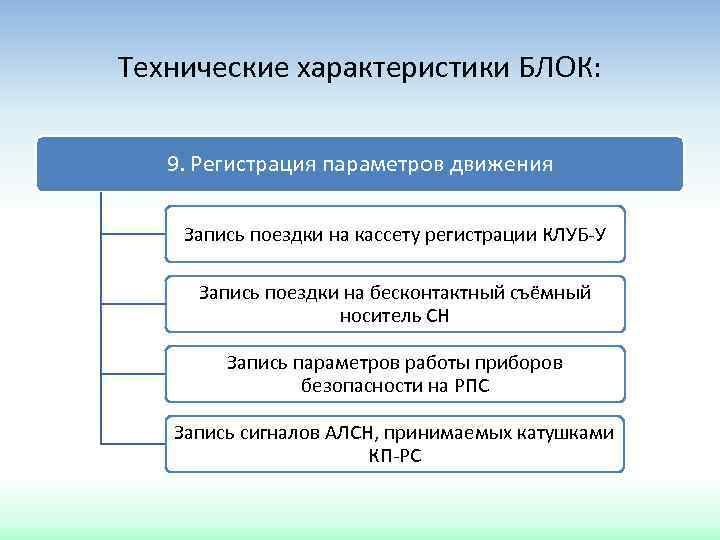 Технические характеристики БЛОК:

9. Регистрация параметров движения

Запись поездки на кассету регистрации КЛУБ-У

Запись поездки на бесконтактный съёмный носитель СН

Запись параметров работы приборов безопасности на РПС

Запись сигналов АЛСН, принимаемых катушками КП-РС